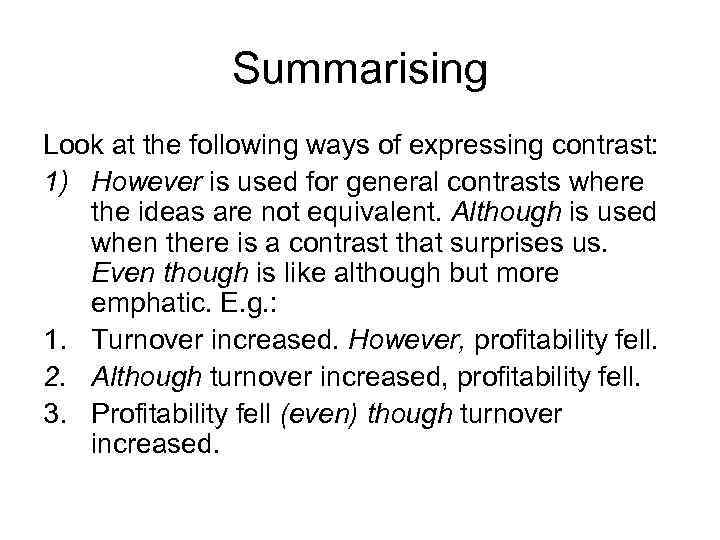 Summarising

Look at the following ways of expressing contrast:

1) However is used for general contrasts where the ideas are not equivalent. Although is used when there is a contrast that surprises us. Even though is like although but more emphatic. E.g.:

1. Turnover increased. However, profitability fell.
2. Although turnover increased, profitability fell.
3. Profitability fell (even) though turnover increased.